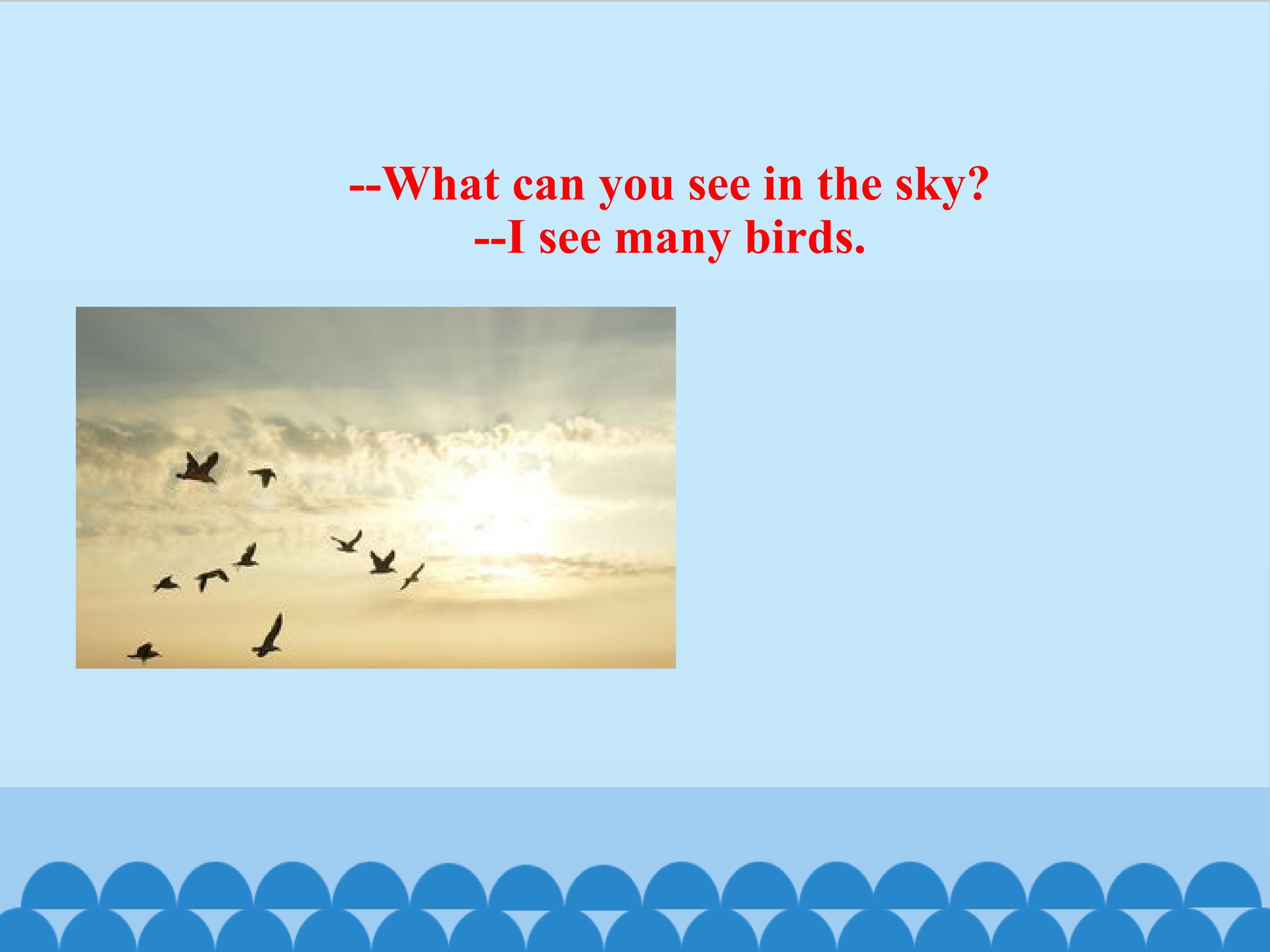 --What can you see in the sky?
--I see many birds.